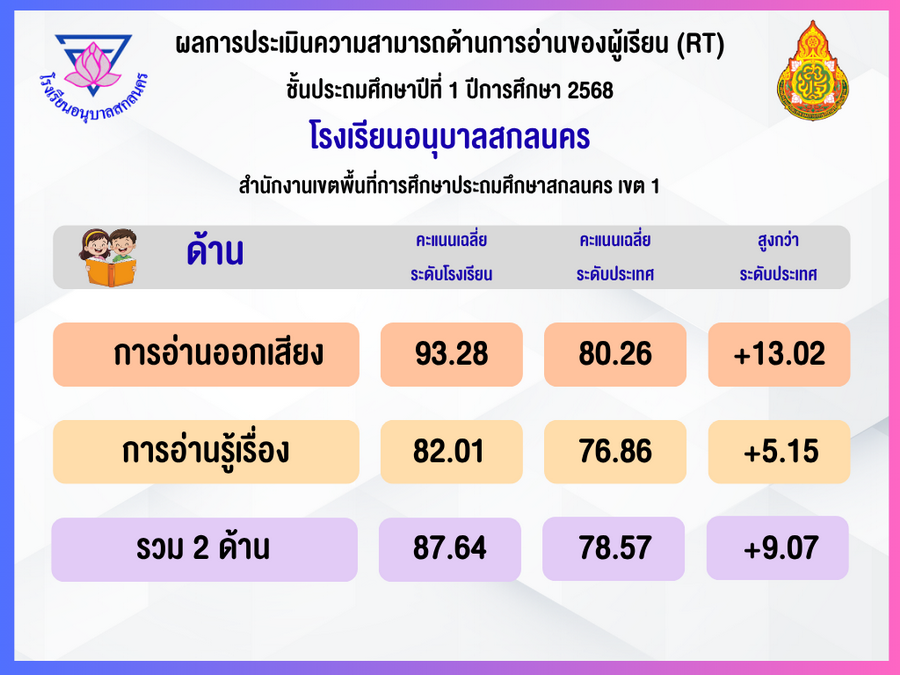 โรงเรียนอนุบาลสกลนคร

ผลการประเมินความสามารถด้านการอ่านของผู้เรียน (RT)
ชั้นประถมศึกษาปีที่ 1 ปีการศึกษา 2568

โรงเรียนอนุบาลสกลนคร

สำนักงานเขตพื้นที่การศึกษาประถมศึกษาสกลนคร เขต 1

| ด้าน | คะแนนเฉลี่ย ระดับโรงเรียน | คะแนนเฉลี่ย ระดับประเทศ | สูงกว่า ระดับประเทศ |
|---|---|---|---|
| การอ่านออกเสียง | 93.28 | 80.26 | +13.02 |
| การอ่านรู้เรื่อง | 82.01 | 76.86 | +5.15 |
| รวม 2 ด้าน | 87.64 | 78.57 | +9.07 |